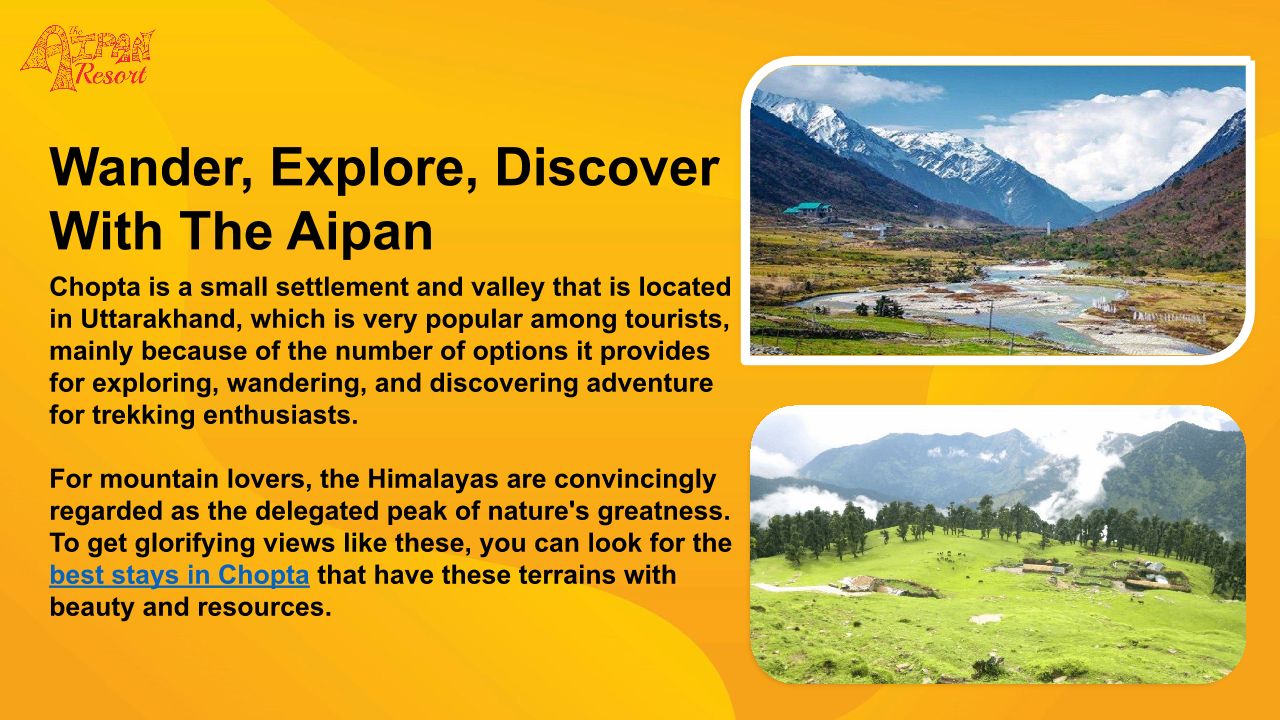 The Aipan Resort

Wander, Explore, Discover With The Aipan

Chopta is a small settlement and valley that is located in Uttarakhand, which is very popular among tourists, mainly because of the number of options it provides for exploring, wandering, and discovering adventure for trekking enthusiasts.

For mountain lovers, the Himalayas are convincingly regarded as the delegated peak of nature's greatness. To get glorifying views like these, you can look for the best stays in Chopta that have these terrains with beauty and resources.